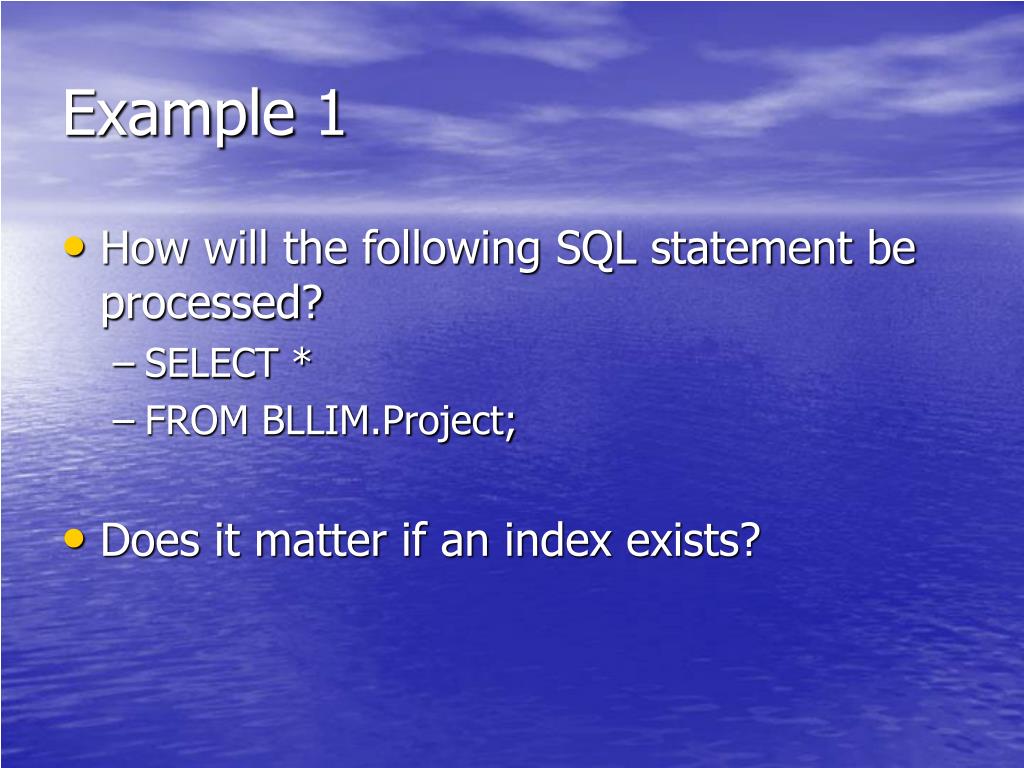 Example 1

• How will the following SQL statement be processed?
– SELECT *
– FROM BLLIM.Project;

• Does it matter if an index exists?